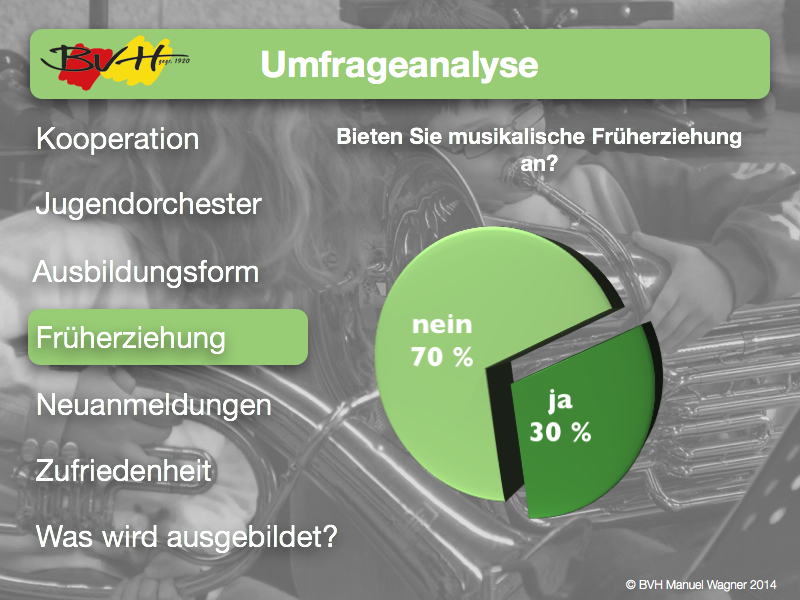 BVH gegr. 1920

Umfrageanalyse

Kooperation

Jugendorchester

Ausbildungsform

Früherziehung

Neuanmeldungen

Zufriedenheit

Was wird ausgebildet?

Bieten Sie musikalische Früherziehung an?

nein
70 %

ja
30 %

© BVH Manuel Wagner 2014